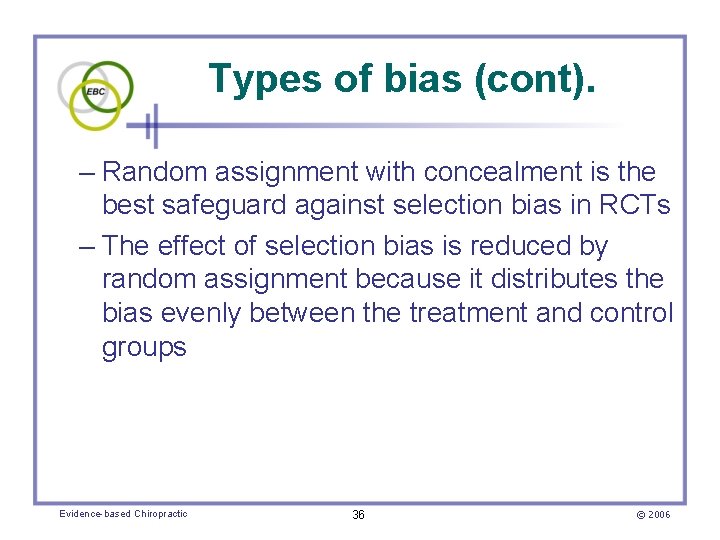 EBC

Types of bias (cont).

– Random assignment with concealment is the best safeguard against selection bias in RCTs

– The effect of selection bias is reduced by random assignment because it distributes the bias evenly between the treatment and control groups

Evidence-based Chiropractic

36

© 2006